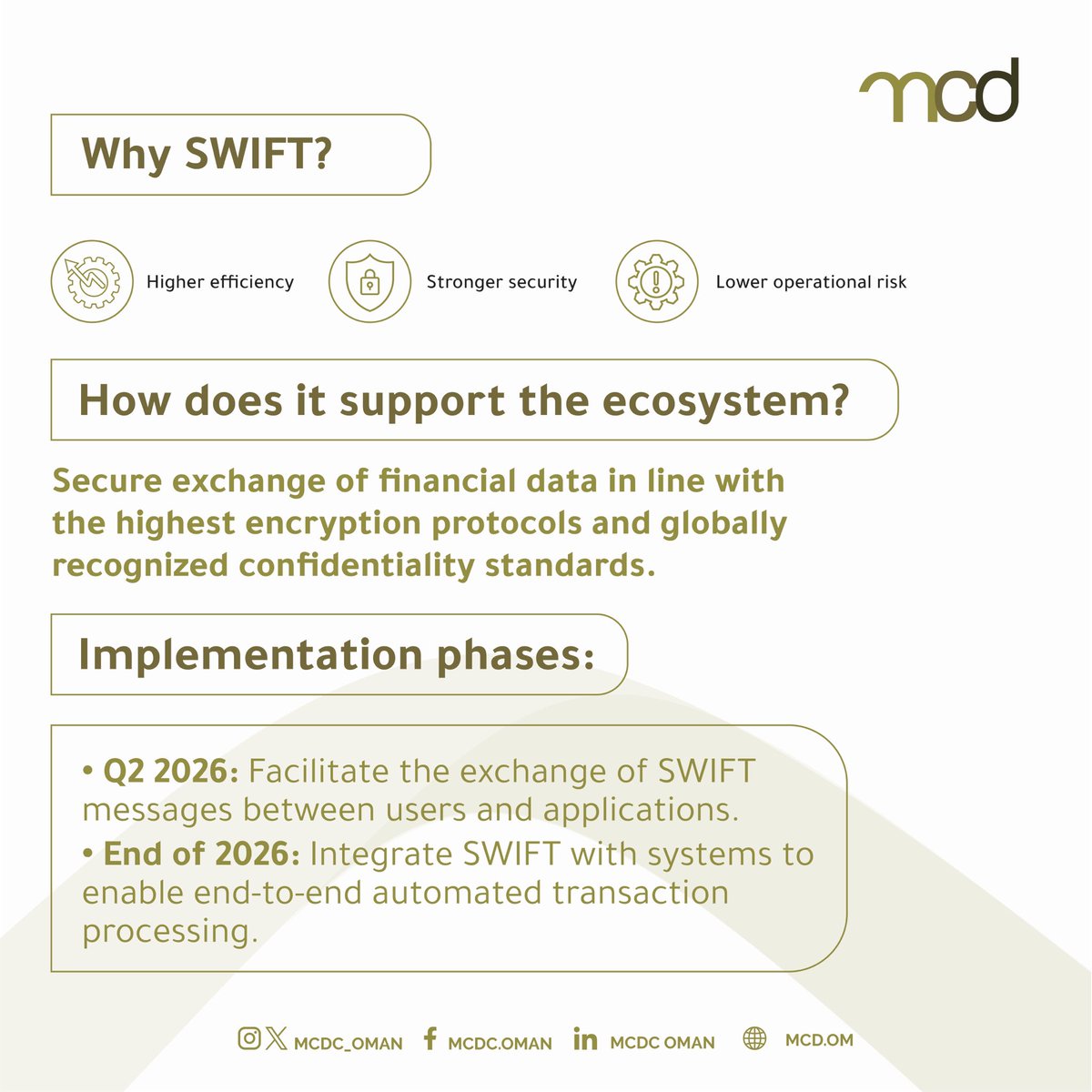 mcd

Why SWIFT?

Higher efficiency

Stronger security

Lower operational risk

How does it support the ecosystem?

Secure exchange of financial data in line with the highest encryption protocols and globally recognized confidentiality standards.

Implementation phases:

• Q2 2026: Facilitate the exchange of SWIFT messages between users and applications.

• End of 2026: Integrate SWIFT with systems to enable end-to-end automated transaction processing.

MCDC_OMAN MCDC.OMAN MCDC OMAN MCD.OM